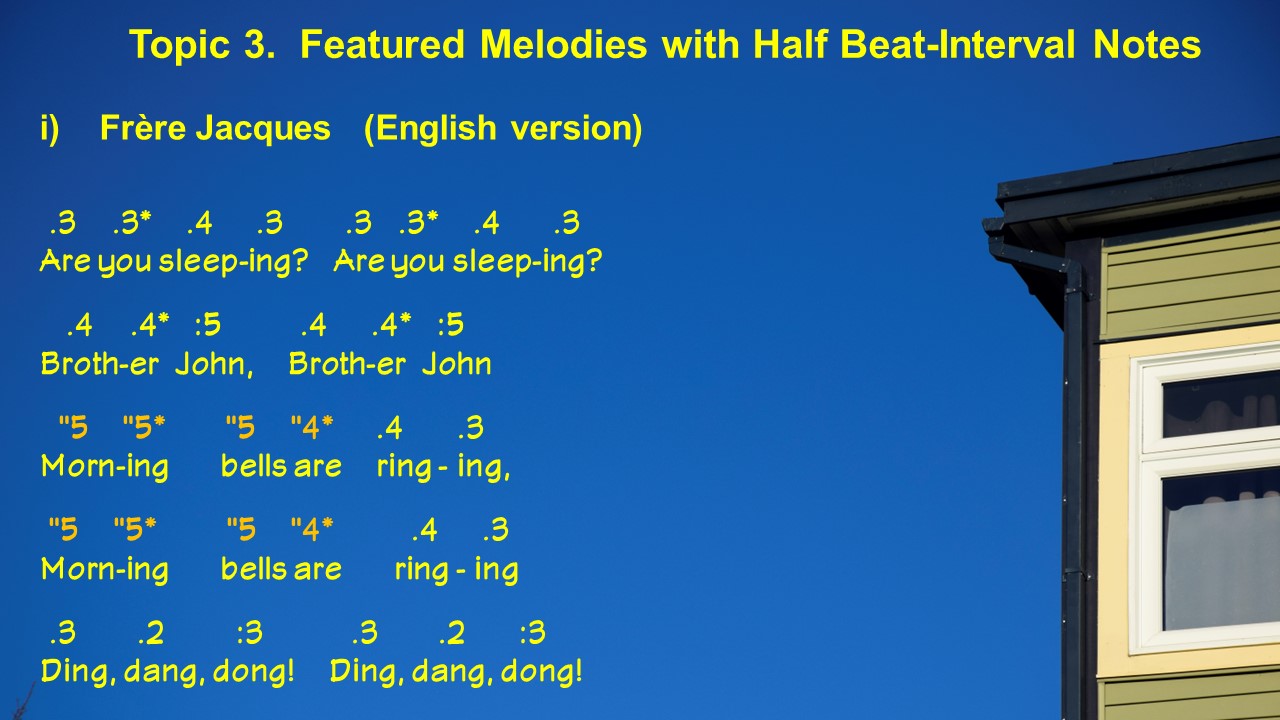 Topic 3. Featured Melodies with Half Beat-Interval Notes

i) Frère Jacques (English version)

.3 .3* .4 .3 .3 .3* .4 .3
Are you sleep-ing? Are you sleep-ing?

.4 .4* :5 .4 .4* :5
Broth-er John, Broth-er John

"5 "5* "5 "4* .4 .3
Morn-ing bells are ring - ing,

"5 "5* "5 "4* .4 .3
Morn-ing bells are ring - ing

.3 .2 :3 .3 .2 :3
Ding, dang, dong! Ding, dang, dong!